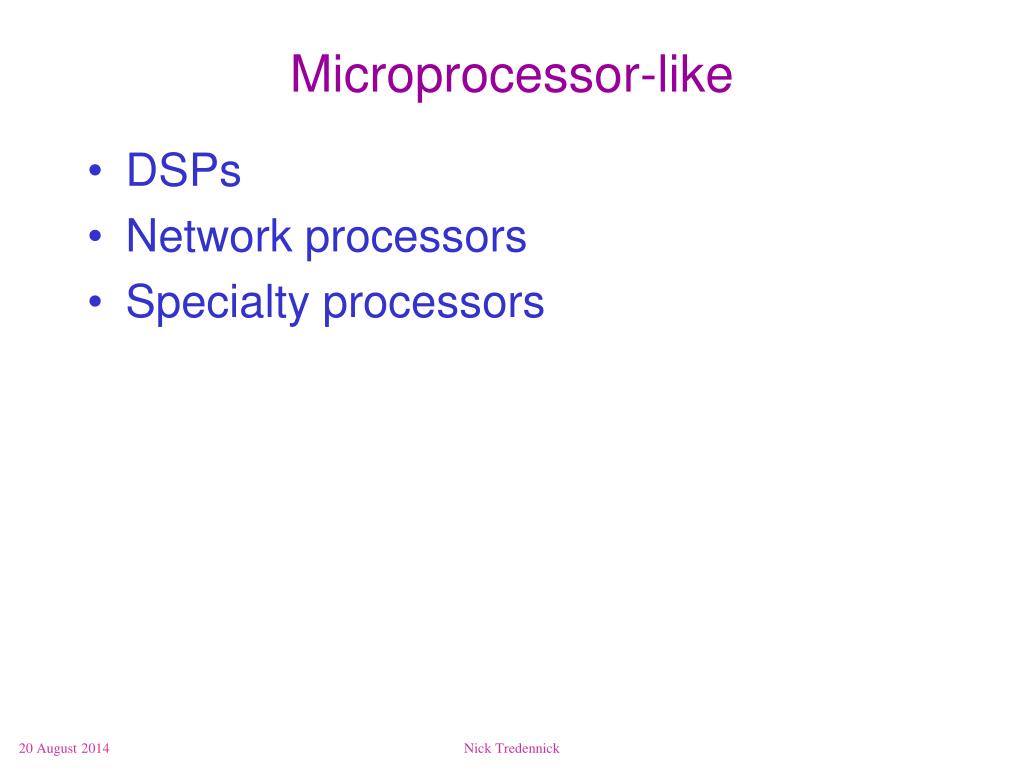 Microprocessor-like

• DSPs
• Network processors
• Specialty processors

20 August 2014

Nick Tredennick